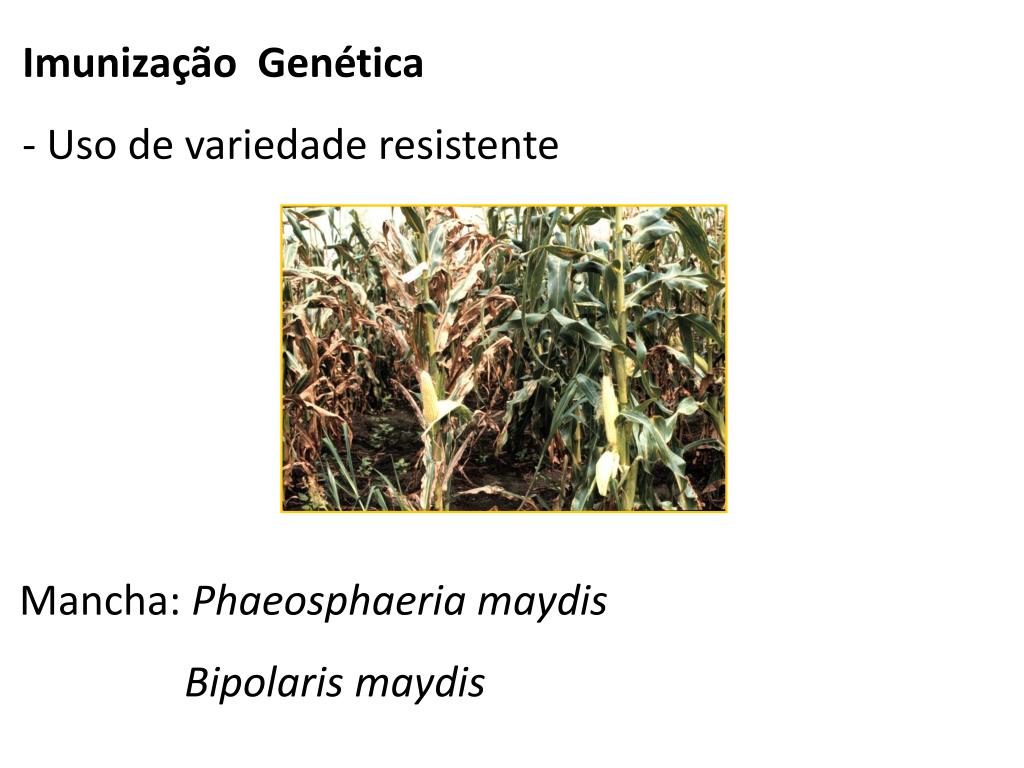 Imunização Genética

- Uso de variedade resistente

Mancha: Phaeosphaeria maydis

Bipolaris maydis